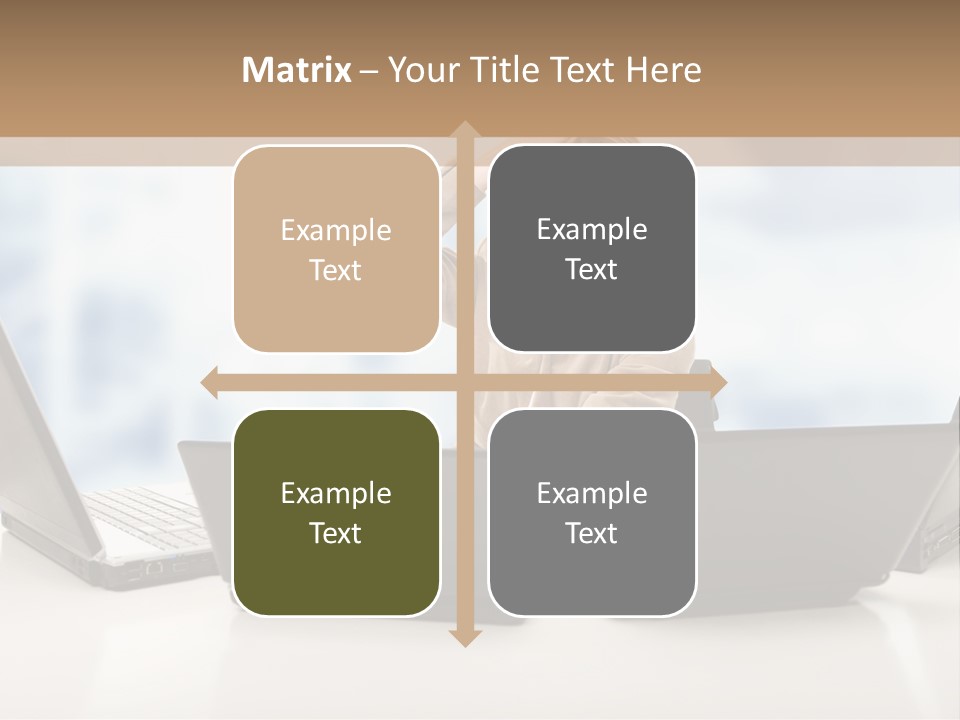 Matrix – Your Title Text Here

Example Text

Example Text

Example Text

Example Text